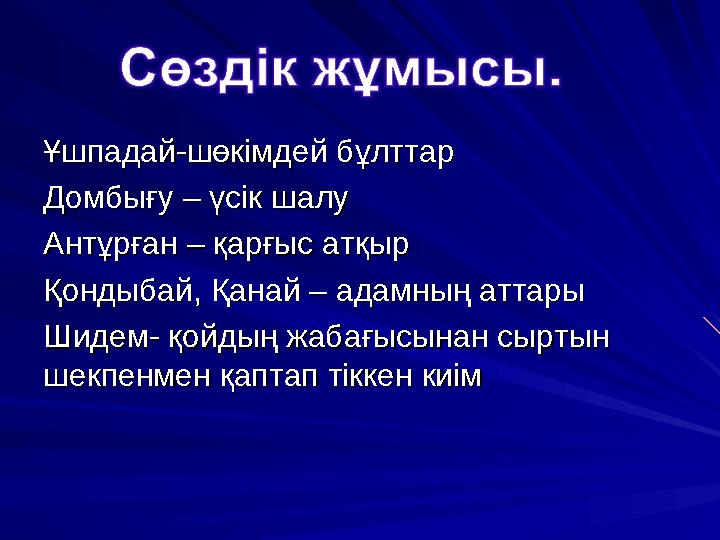 Сөздік жұмысы.

Ұшпадай-шөкімдей бұлттар

Домбығу – үсік шалу

Антұрған – қарғыс атқыр

Қондыбай, Қанай – адамның аттары

Шидем- қойдың жабағысынан сыртын шекпенмен қаптап тіккен киім